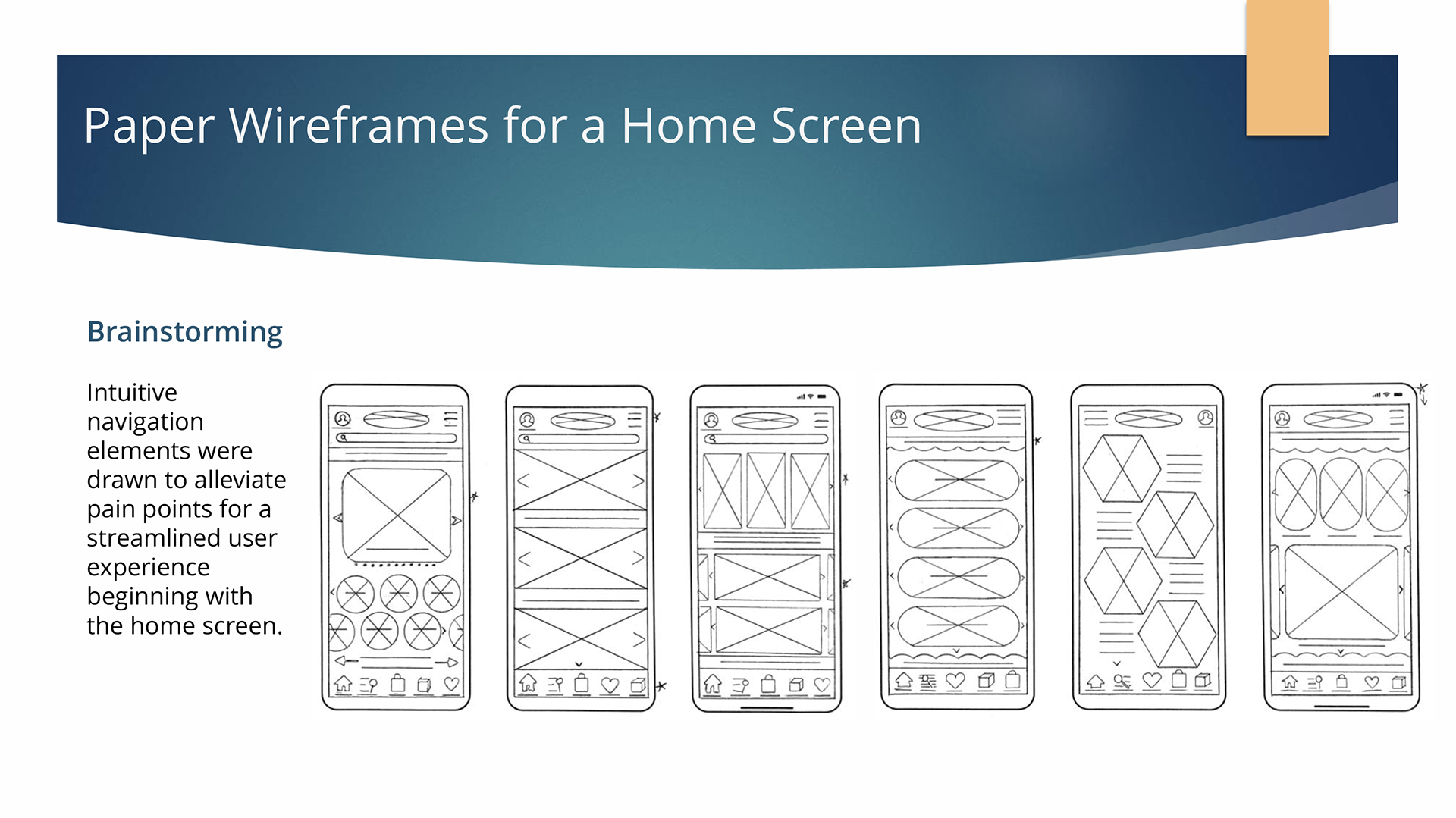 Paper Wireframes for a Home Screen

Brainstorming

Intuitive navigation elements were drawn to alleviate pain points for a streamlined user experience beginning with the home screen.